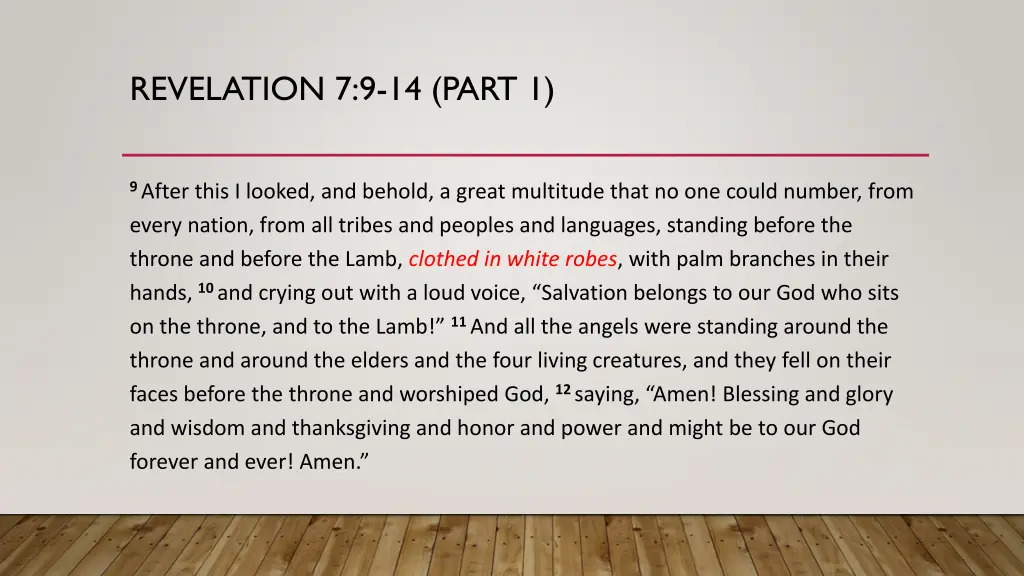 REVELATION 7:9-14 (PART 1)

$^{9}$ After this I looked, and behold, a great multitude that no one could number, from every nation, from all tribes and peoples and languages, standing before the throne and before the Lamb, clothed in white robes, with palm branches in their hands, $^{10}$ and crying out with a loud voice, “Salvation belongs to our God who sits on the throne, and to the Lamb!” $^{11}$ And all the angels were standing around the throne and around the elders and the four living creatures, and they fell on their faces before the throne and worshiped God, $^{12}$ saying, “Amen! Blessing and glory and wisdom and thanksgiving and honor and power and might be to our God forever and ever! Amen.”